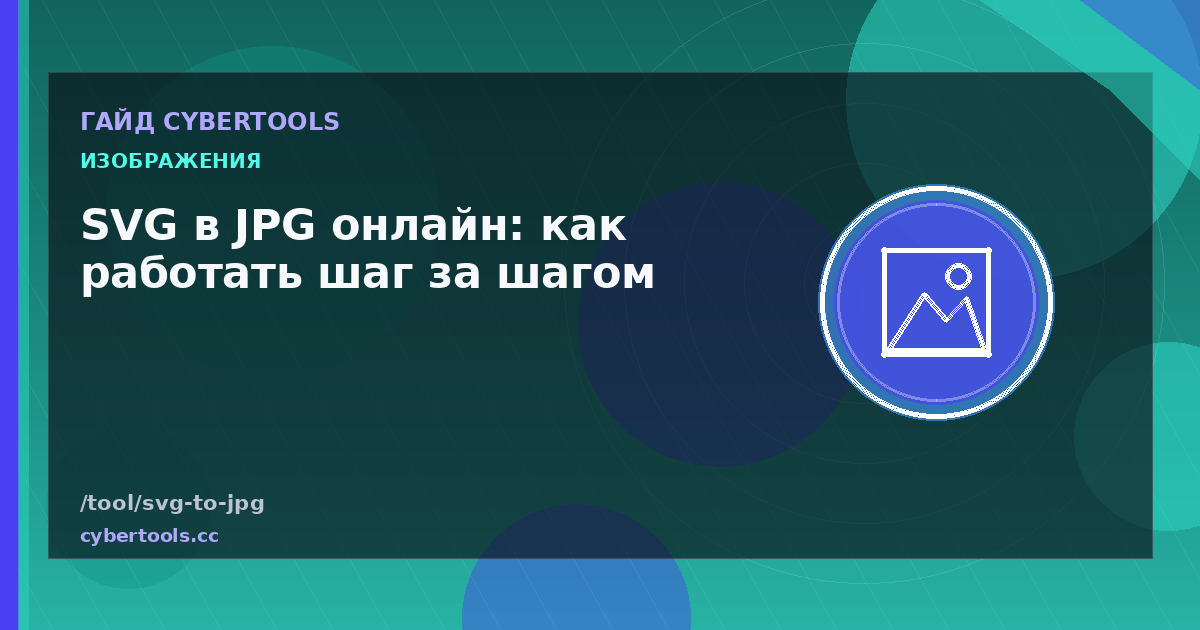 ГАЙД CYBERTOOLS

ИЗОБРАЖЕНИЯ

SVG в JPG онлайн: как работать шаг за шагом

/tool/svg-to-jpg

cybertools.cc